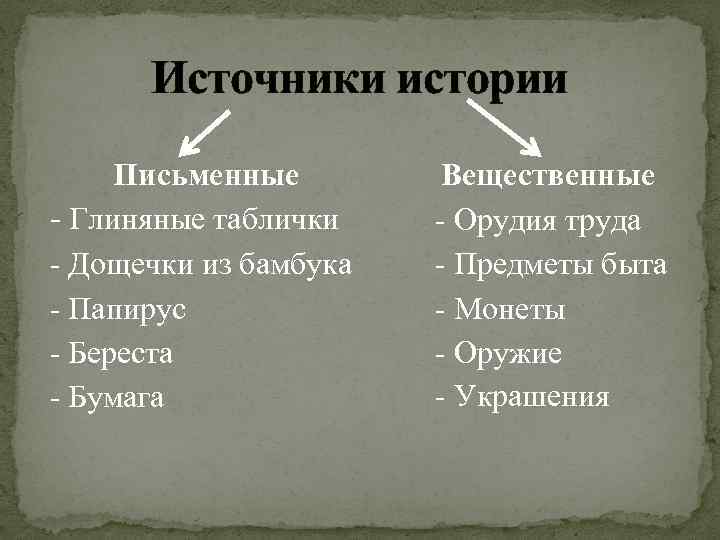 Источники истории

Письменные
- Глиняные таблички
- Дощечки из бамбука
- Папирус
- Береста
- Бумага

Вещественные
- Орудия труда
- Предметы быта
- Монеты
- Оружие
- Украшения